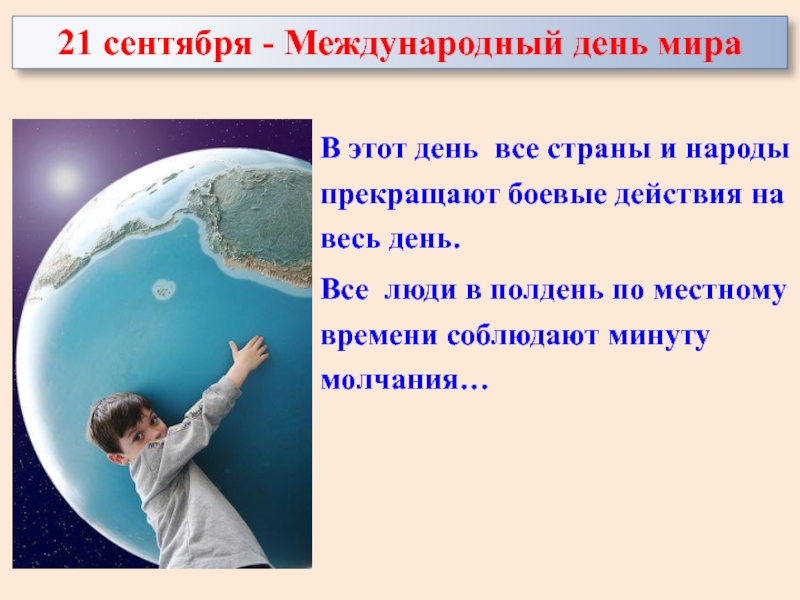 21 сентября - Международный день мира

В этот день все страны и народы прекращают боевые действия на весь день.

Все люди в полдень по местному времени соблюдают минуту молчания…